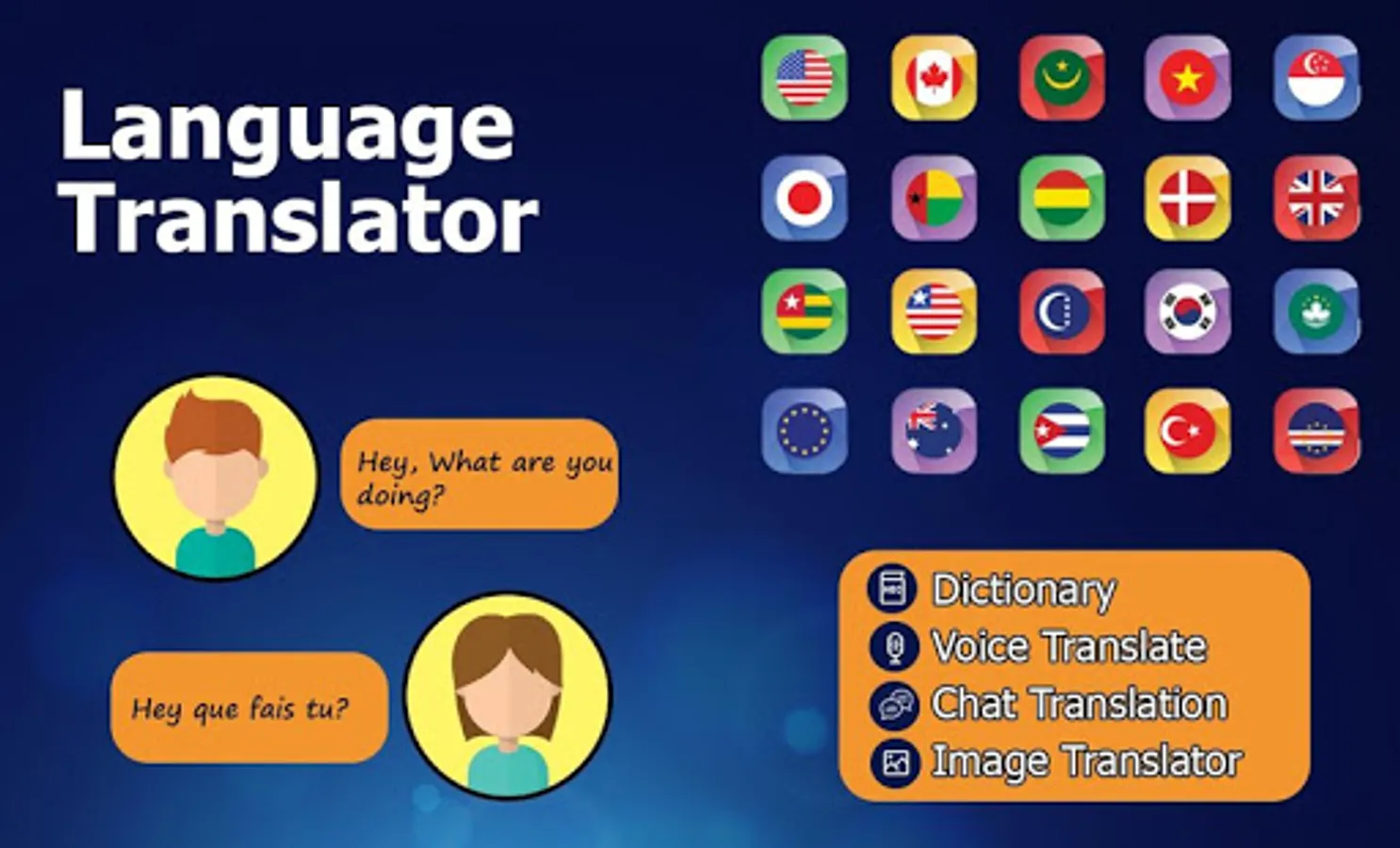 Language Translator

Hey, What are you doing?

Hey que fais tu?

Dictionary
Voice Translate
Chat Translation
Image Translator